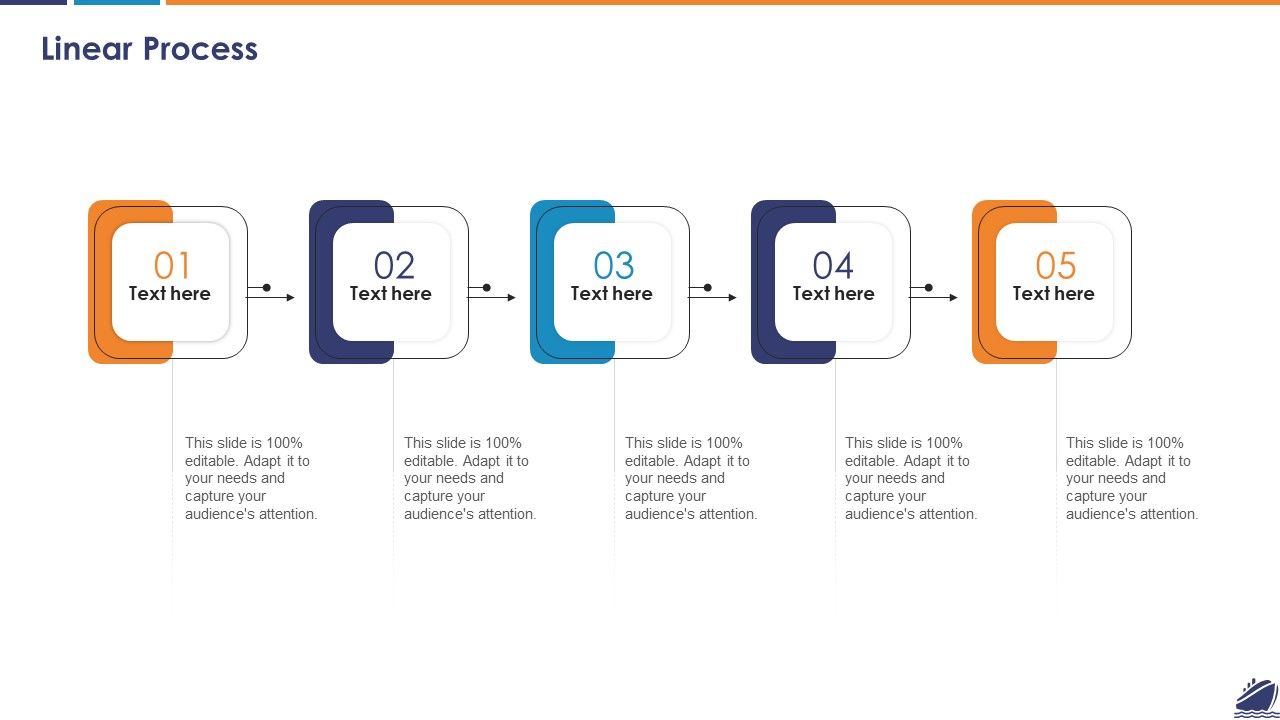 Linear Process

01
Text here

02
Text here

03
Text here

04
Text here

05
Text here

This slide is 100% editable. Adapt it to your needs and capture your audience's attention.

This slide is 100% editable. Adapt it to your needs and capture your audience's attention.

This slide is 100% editable. Adapt it to your needs and capture your audience's attention.

This slide is 100% editable. Adapt it to your needs and capture your audience's attention.

This slide is 100% editable. Adapt it to your needs and capture your audience's attention.